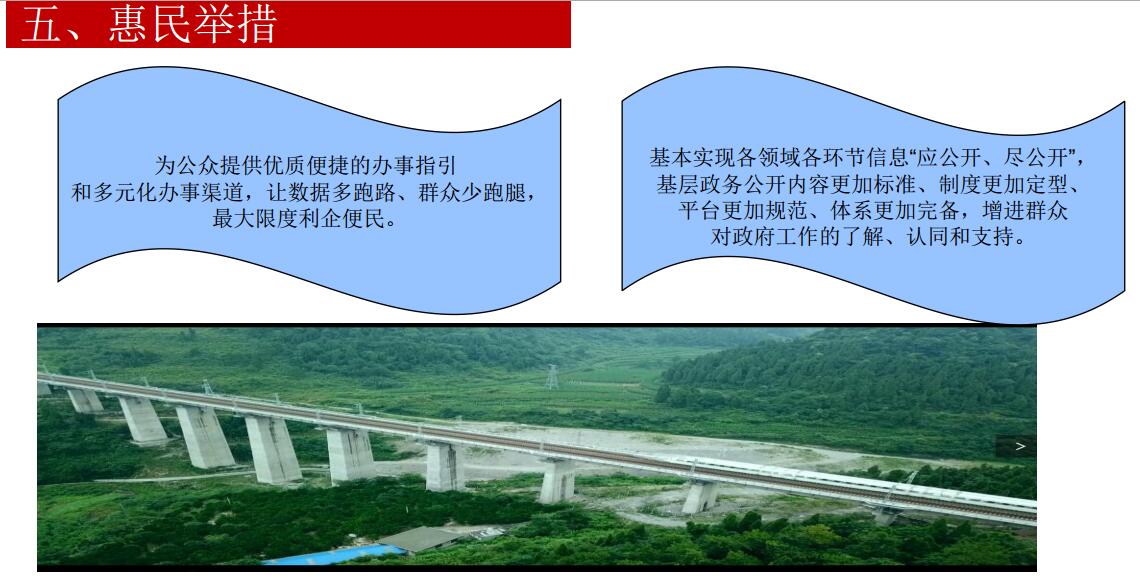 五、惠民举措

为公众提供优质便捷的办事指引和多元化办事渠道，让数据多跑路、群众少跑腿，最大限度利企便民。

基本实现各领域各环节信息“应公开、尽公开”，基层政务公开内容更加标准、制度更加定型、平台更加规范、体系更加完备，增进群众对政府工作的了解、认同和支持。

>